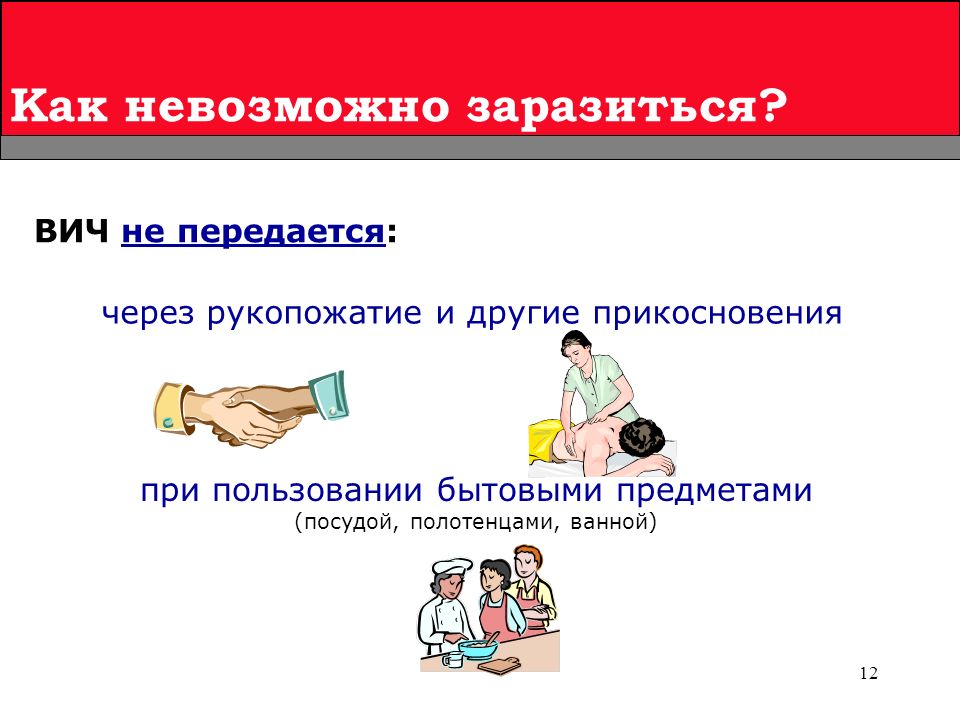 Как невозможно заразиться?

ВИЧ не передается:

через рукопожатие и другие прикосновения

при пользовании бытовыми предметами
(посудой, полотенцами, ванной)

12